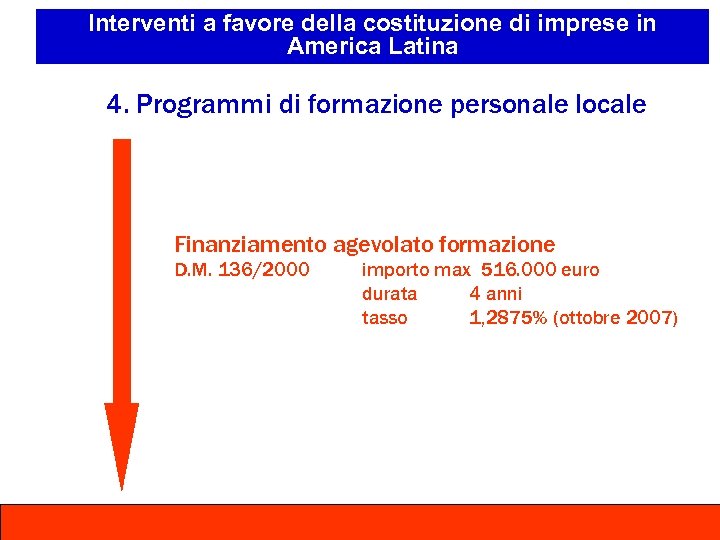 Interventi a favore della costituzione di imprese in America Latina

4. Programmi di formazione personale locale

Finanziamento agevolato formazione
D.M. 136/2000 importo max 516.000 euro
durata 4 anni
tasso 1,2875% (ottobre 2007)